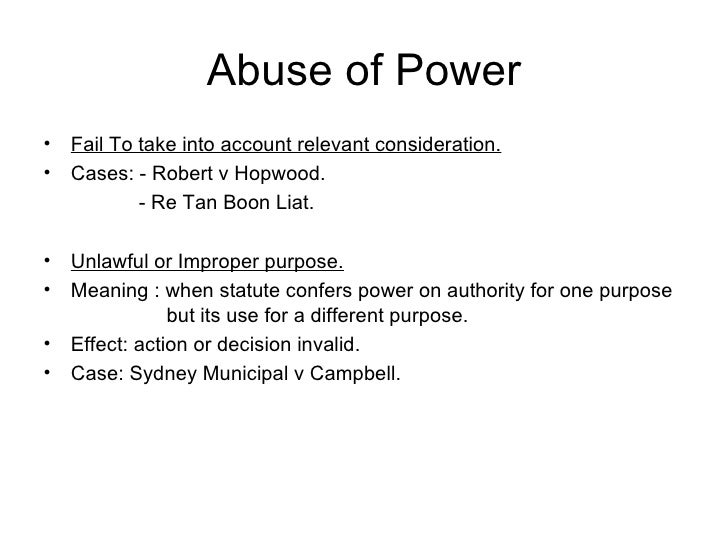 Abuse of Power

• Fail To take into account relevant consideration.
• Cases: - Robert v Hopwood.
- Re Tan Boon Liat.

• Unlawful or Improper purpose.
• Meaning : when statute confers power on authority for one purpose but its use for a different purpose.
• Effect: action or decision invalid.
• Case: Sydney Municipal v Campbell.